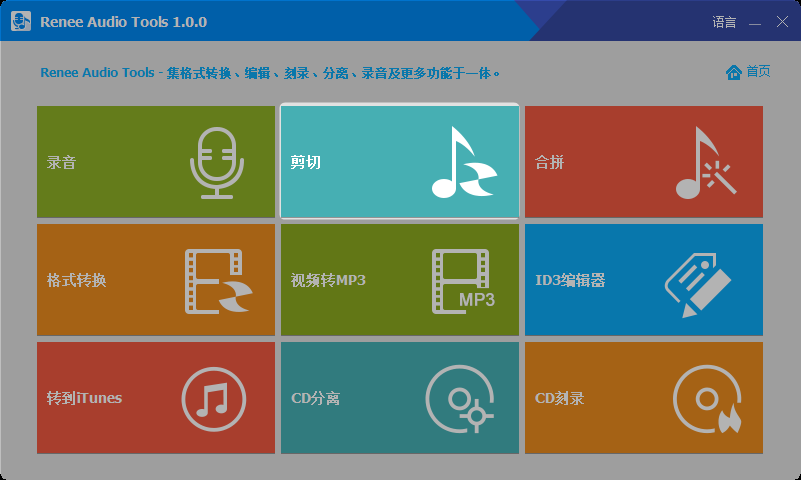 Renee Audio Tools 1.0.0

语言

Renee Audio Tools - 集格式转换、编辑、刻录、分离、录音及更多功能于一体。

首页

录音

剪切

合拼

格式转换

视频转MP3

MP3

ID3编辑器

转到iTunes

CD分离

CD刻录